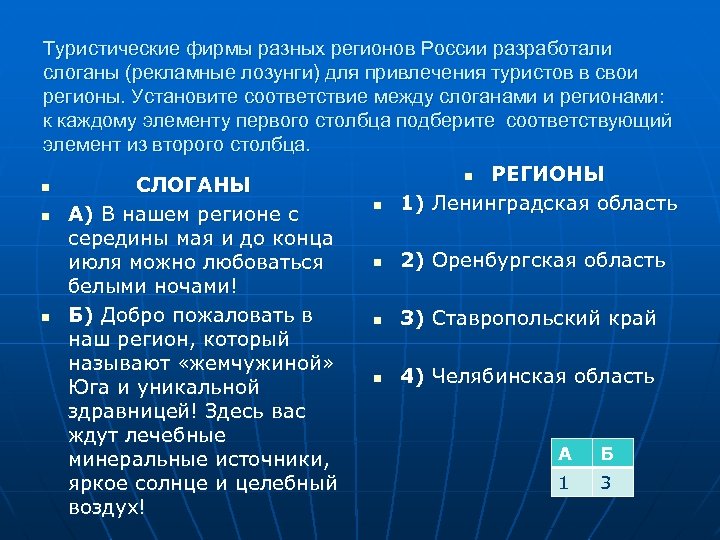 Туристические фирмы разных регионов России разработали слоганы (рекламные лозунги) для привлечения туристов в свои регионы. Установите соответствие между слоганами и регионами: к каждому элементу первого столбца подберите соответствующий элемент из второго столбца.

СЛОГАНЫ

А) В нашем регионе с середины мая и до конца июля можно любоваться белыми ночами!

Б) Добро пожаловать в наш регион, который называют «жемчужиной» Юга и уникальной здравницей! Здесь вас ждут лечебные минеральные источники, яркое солнце и целебный воздух!

РЕГИОНЫ

1) Ленинградская область

2) Оренбургская область

3) Ставропольский край

4) Челябинская область

| А | Б |
|---|---|
| 1 | 3 |